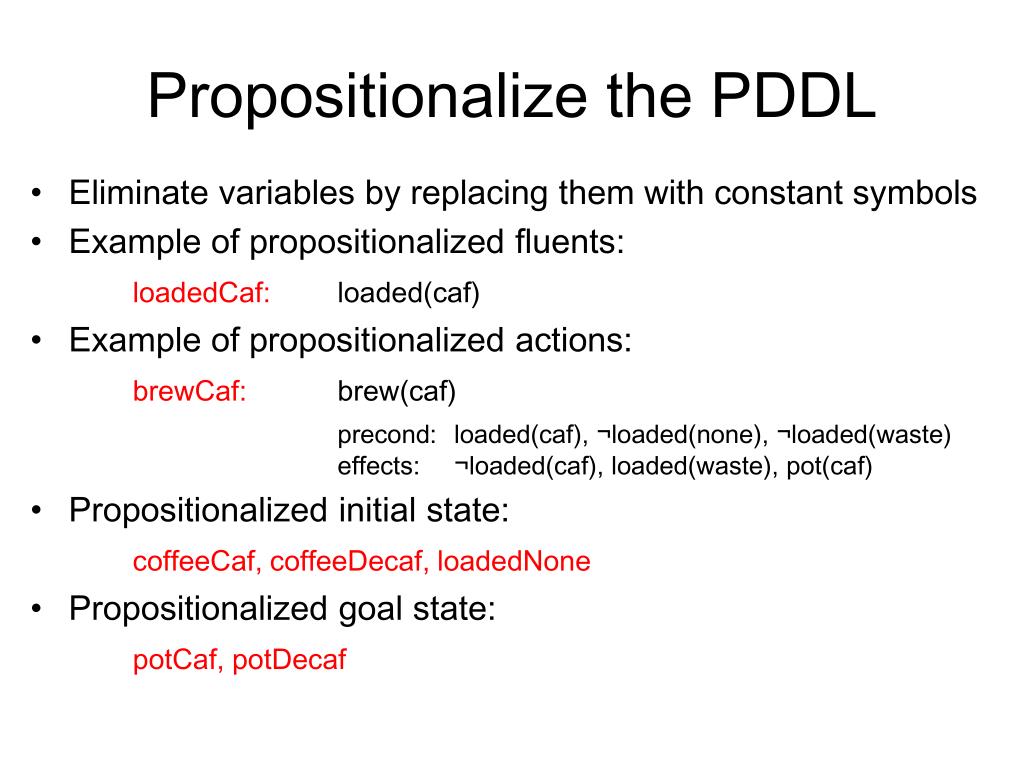 Propositionalize the PDDL

• Eliminate variables by replacing them with constant symbols
• Example of propositionalized fluents:

loadedCaf: loaded(caf)

• Example of propositionalized actions:

brewCaf: brew(caf)

precond: loaded(caf), ¬loaded(none), ¬loaded(waste)
effects: ¬loaded(caf), loaded(waste), pot(caf)

• Propositionalized initial state:

coffeeCaf, coffeeDecaf, loadedNone

• Propositionalized goal state:

potCaf, potDecaf